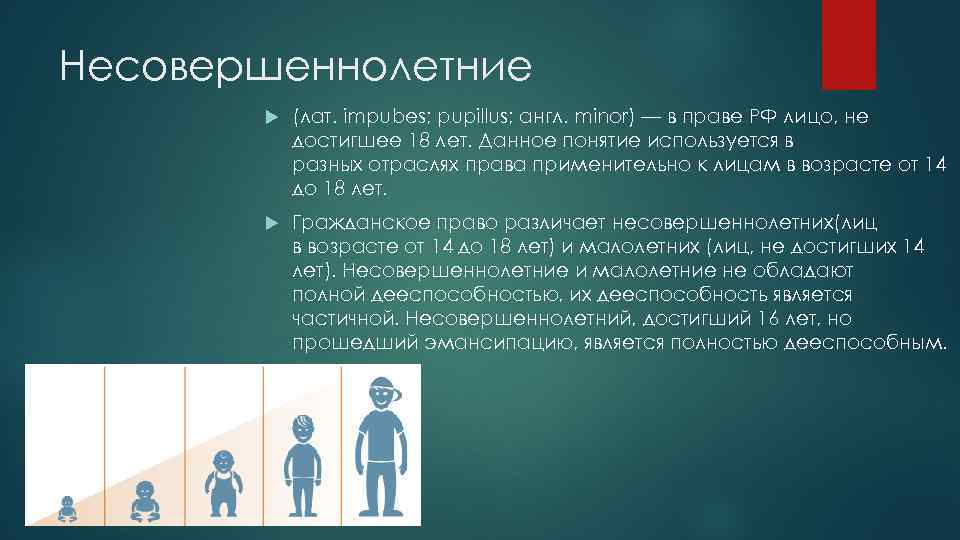 Несовершеннолетние

(лат. impubes; pupillus; англ. minor) — в праве РФ лицо, не достигшее 18 лет. Данное понятие используется в разных отраслях права применительно к лицам в возрасте от 14 до 18 лет.

Гражданское право различает несовершеннолетних(лиц в возрасте от 14 до 18 лет) и малолетних (лиц, не достигших 14 лет). Несовершеннолетние и малолетние не обладают полной дееспособностью, их дееспособность является частичной. Несовершеннолетний, достигший 16 лет, но прошедший эмансипацию, является полностью дееспособным.